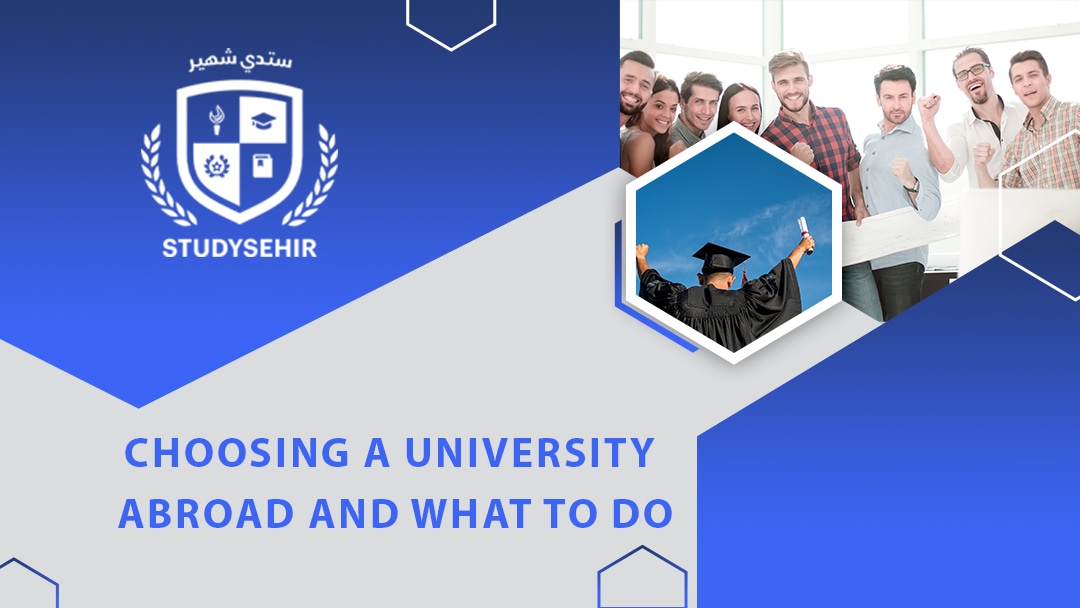 ستدي شهير

STUDYSEHIR

CHOOSING A UNIVERSITY ABROAD AND WHAT TO DO